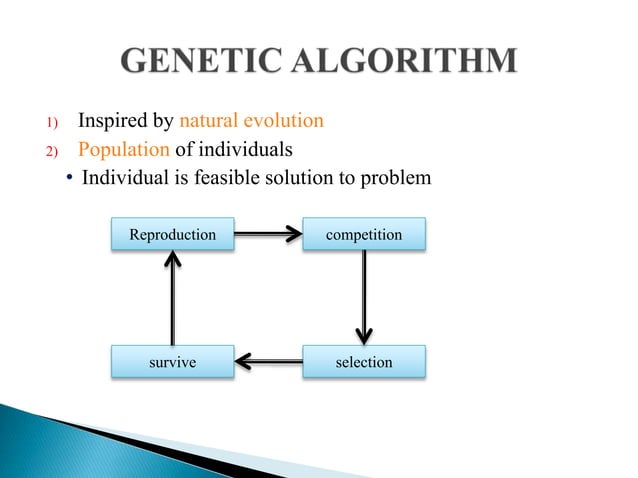 GENETIC ALGORITHM

1) Inspired by natural evolution
2) Population of individuals
• Individual is feasible solution to problem

Reproduction
competition
selection
survive